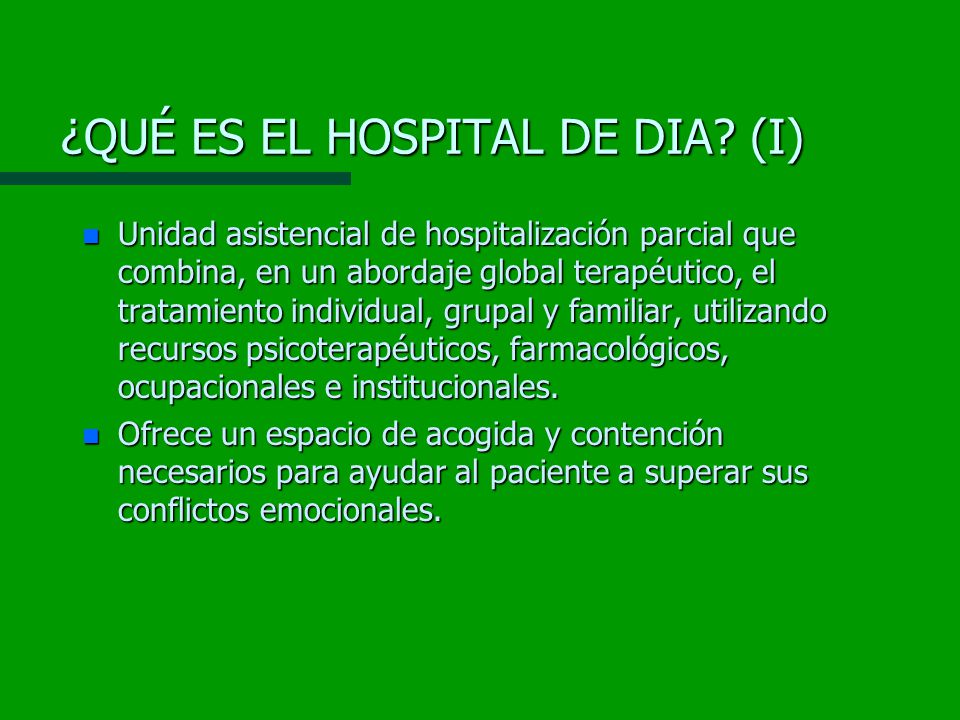 ¿QUÉ ES EL HOSPITAL DE DIA? (I)

- Unidad asistencial de hospitalización parcial que combina, en un abordaje global terapéutico, el tratamiento individual, grupal y familiar, utilizando recursos psicoterapéuticos, farmacológicos, ocupacionales e institucionales.
- Ofrece un espacio de acogida y contención necesarios para ayudar al paciente a superar sus conflictos emocionales.